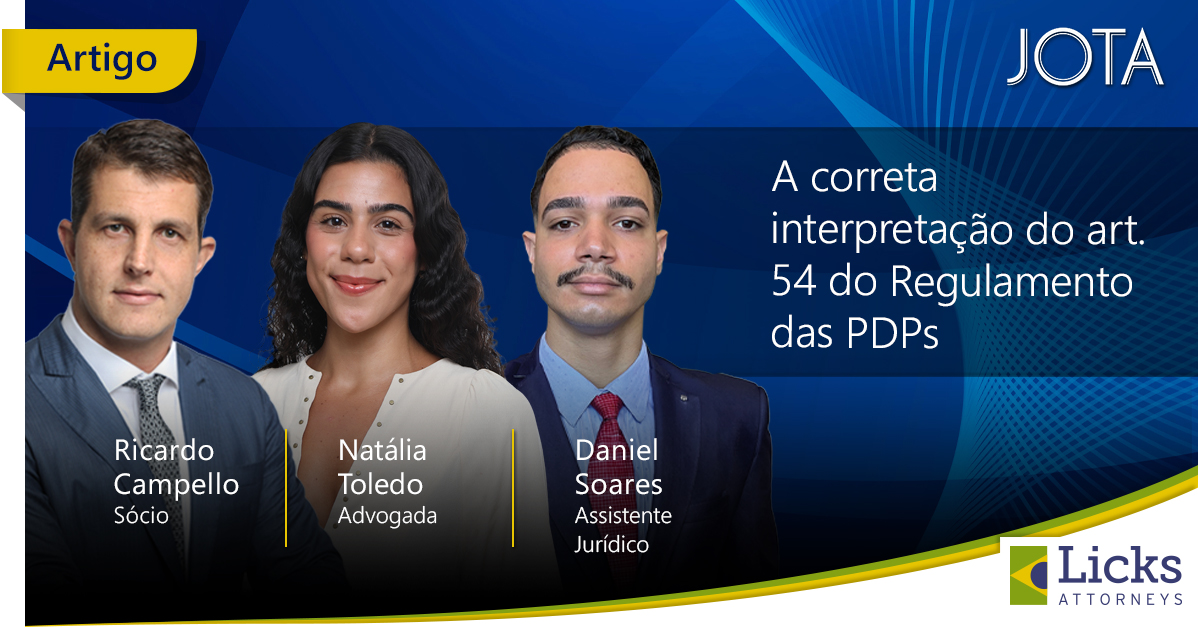 Artigo

JOTA

A correta interpretação do art. 54 do Regulamento das PDPs

Ricardo Campello
Sócio

Natália Toledo
Advogada

Daniel Soares
Assistente Jurídico

Licks
ATTORNEYS